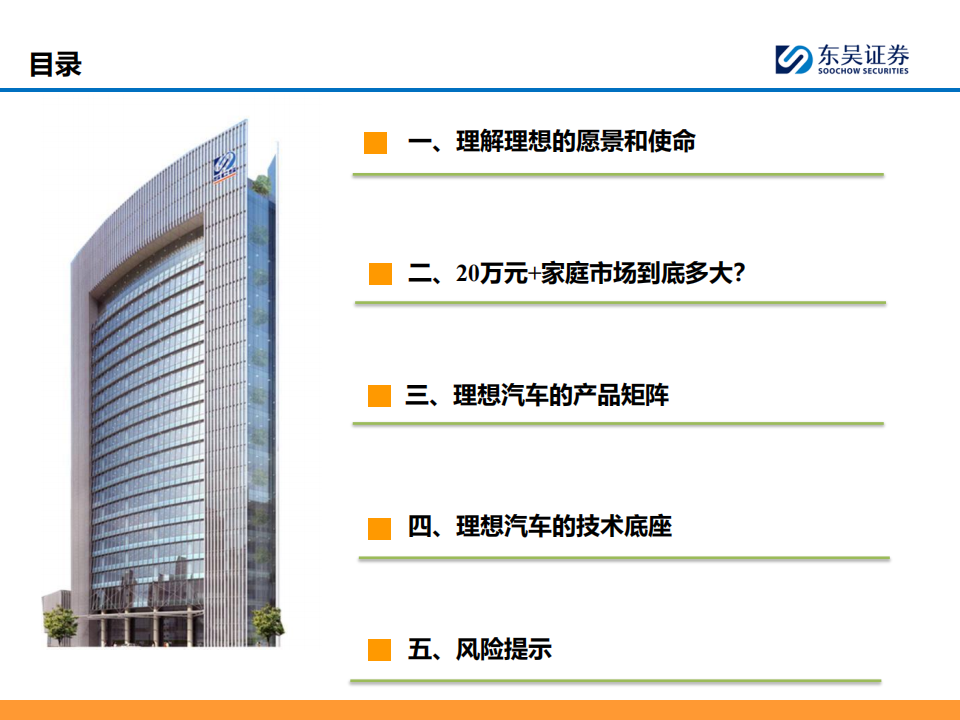 目录

东吴证券
SOOCHOW SECURITIES

一、理解理想的愿景和使命

二、20万元+家庭市场到底多大?

三、理想汽车的产品矩阵

四、理想汽车的技术底座

五、风险提示